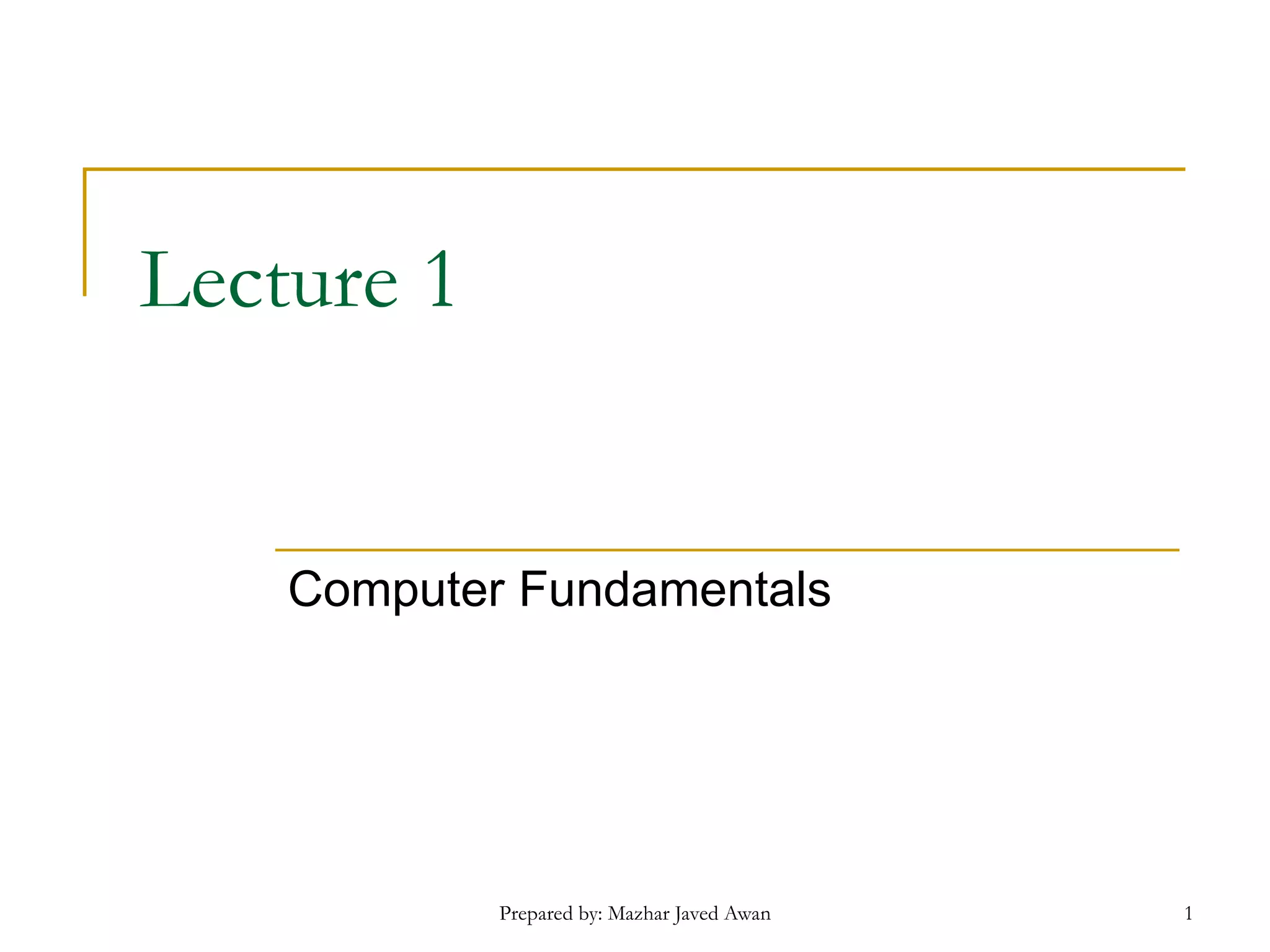 Lecture 1

Computer Fundamentals

Prepared by: Mazhar Javed Awan

1